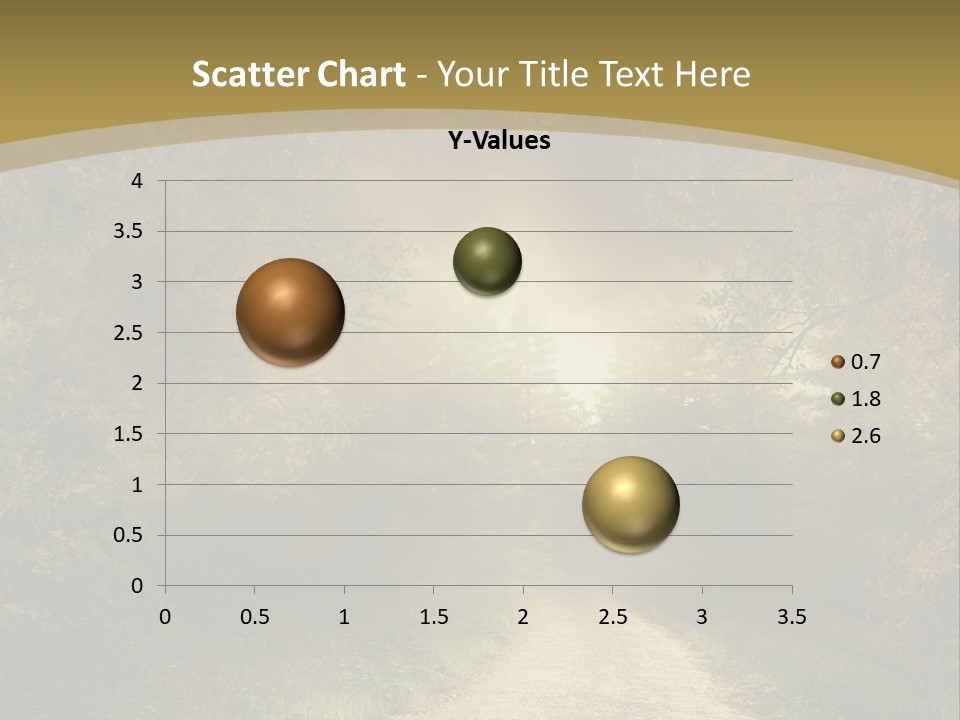 Scatter Chart - Your Title Text Here

Y-Values

4
3.5
3
2.5
2
1.5
1
0.5
0

0 0.5 1 1.5 2 2.5 3 3.5

0.7
1.8
2.6